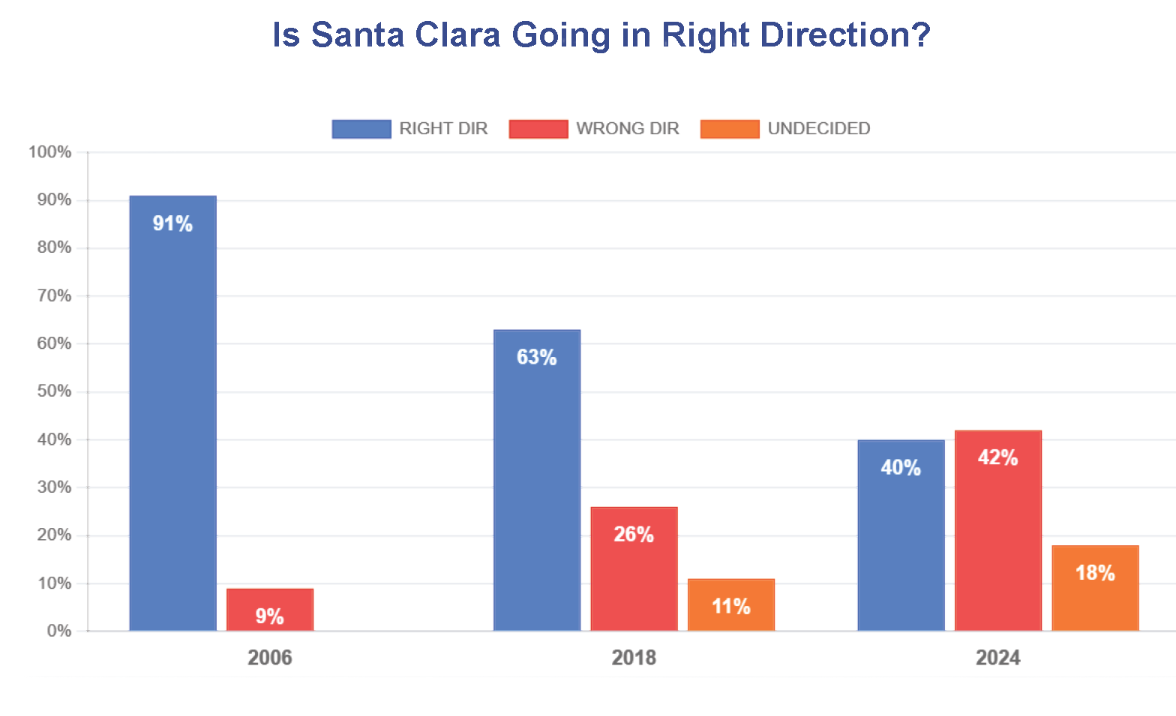 Is Santa Clara Going in Right Direction?

RIGHT DIR
WRONG DIR
UNDECIDED

100%
90%
80%
70%
60%
50%
40%
30%
20%
10%
0%

91%
9%
63%
26%
11%
40%
42%
18%

2006
2018
2024